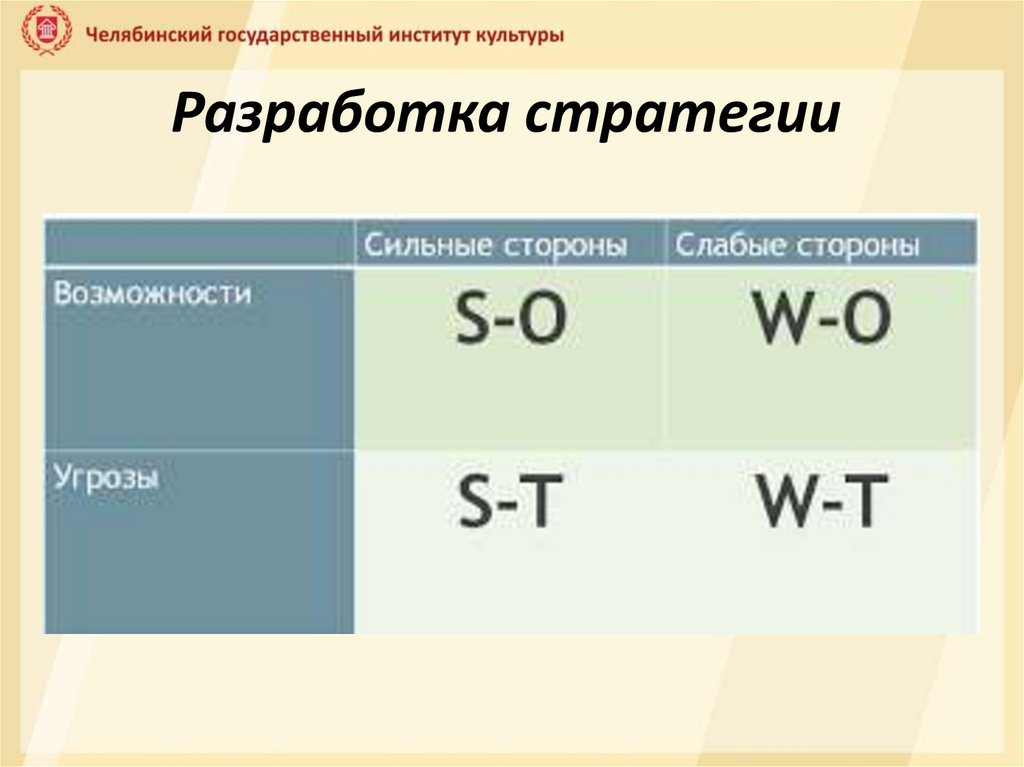 Челябинский государственный институт культуры

Разработка стратегии

| | Сильные стороны | Слабые стороны |
|---|---|---|
| Возможности | S-O | W-O |
| Угрозы | S-T | W-T |